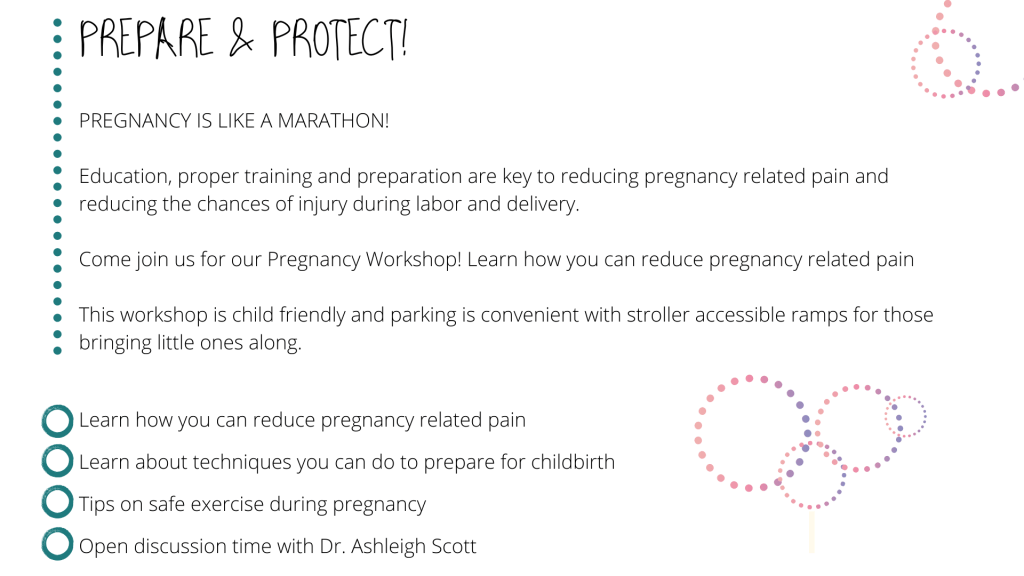 PREPARE & PROTECT!

PREGNANCY IS LIKE A MARATHON!

Education, proper training and preparation are key to reducing pregnancy related pain and reducing the chances of injury during labor and delivery.

Come join us for our Pregnancy Workshop! Learn how you can reduce pregnancy related pain

This workshop is child friendly and parking is convenient with stroller accessible ramps for those bringing little ones along.

Learn how you can reduce pregnancy related pain
Learn about techniques you can do to prepare for childbirth
Tips on safe exercise during pregnancy
Open discussion time with Dr. Ashleigh Scott